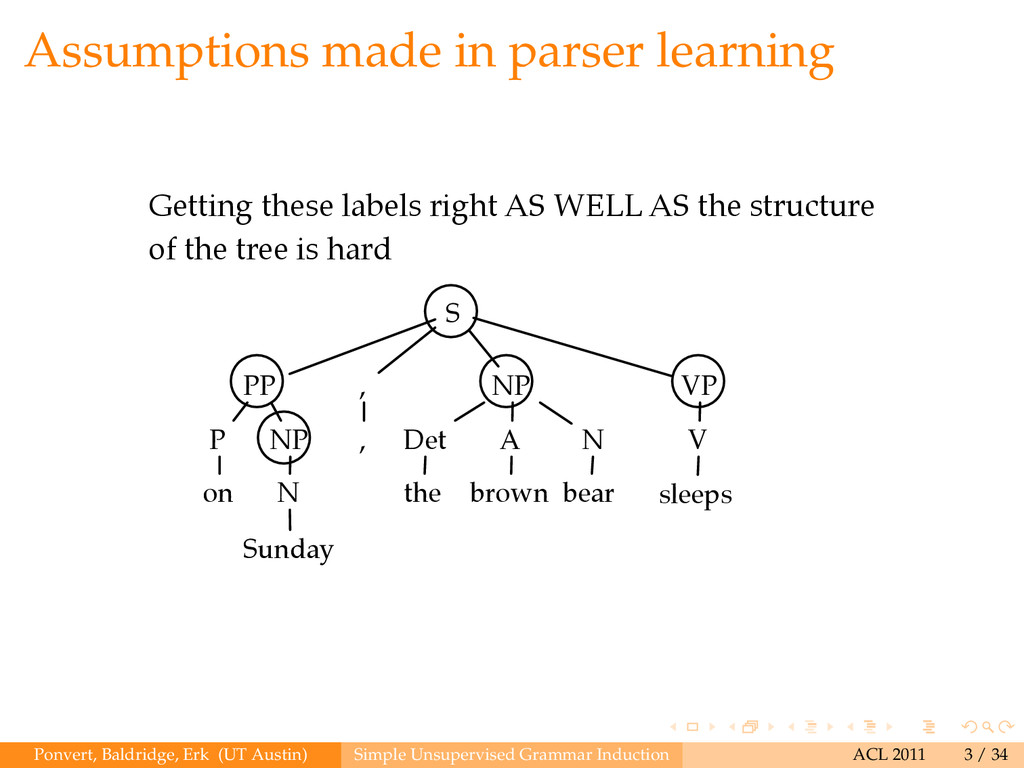 Assumptions made in parser learning

Getting these labels right AS WELL AS the structure of the tree is hard

S

PP

,

NP

VP

P

NP

,

Det

A

N

V

on

N

the

brown

bear

sleeps

Sunday

Ponvert, Baldridge, Erk (UT Austin) Simple Unsupervised Grammar Induction ACL 2011 3 / 34